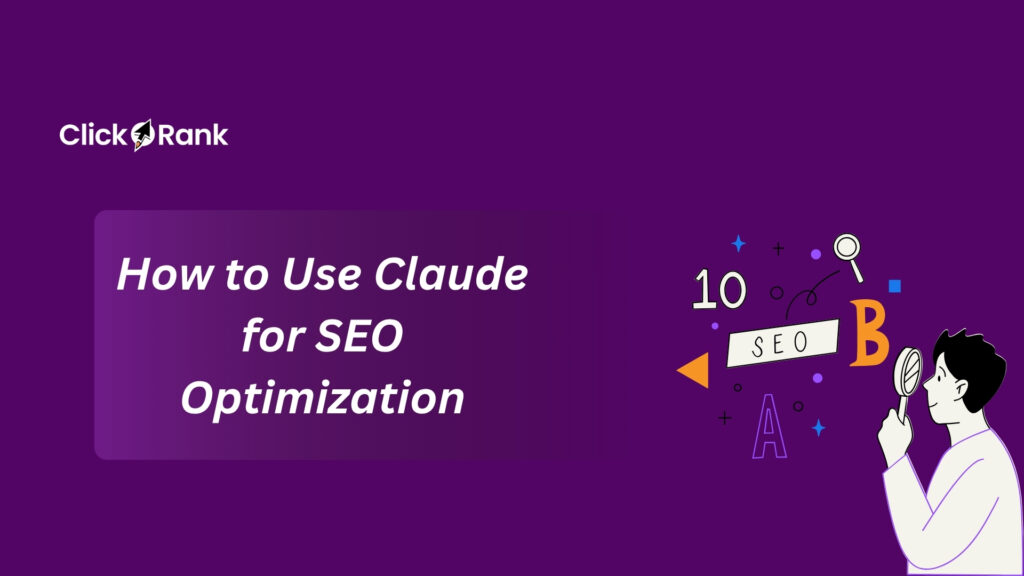 ClickRank

How to Use Claude for SEO Optimization

10

SEO

B

A